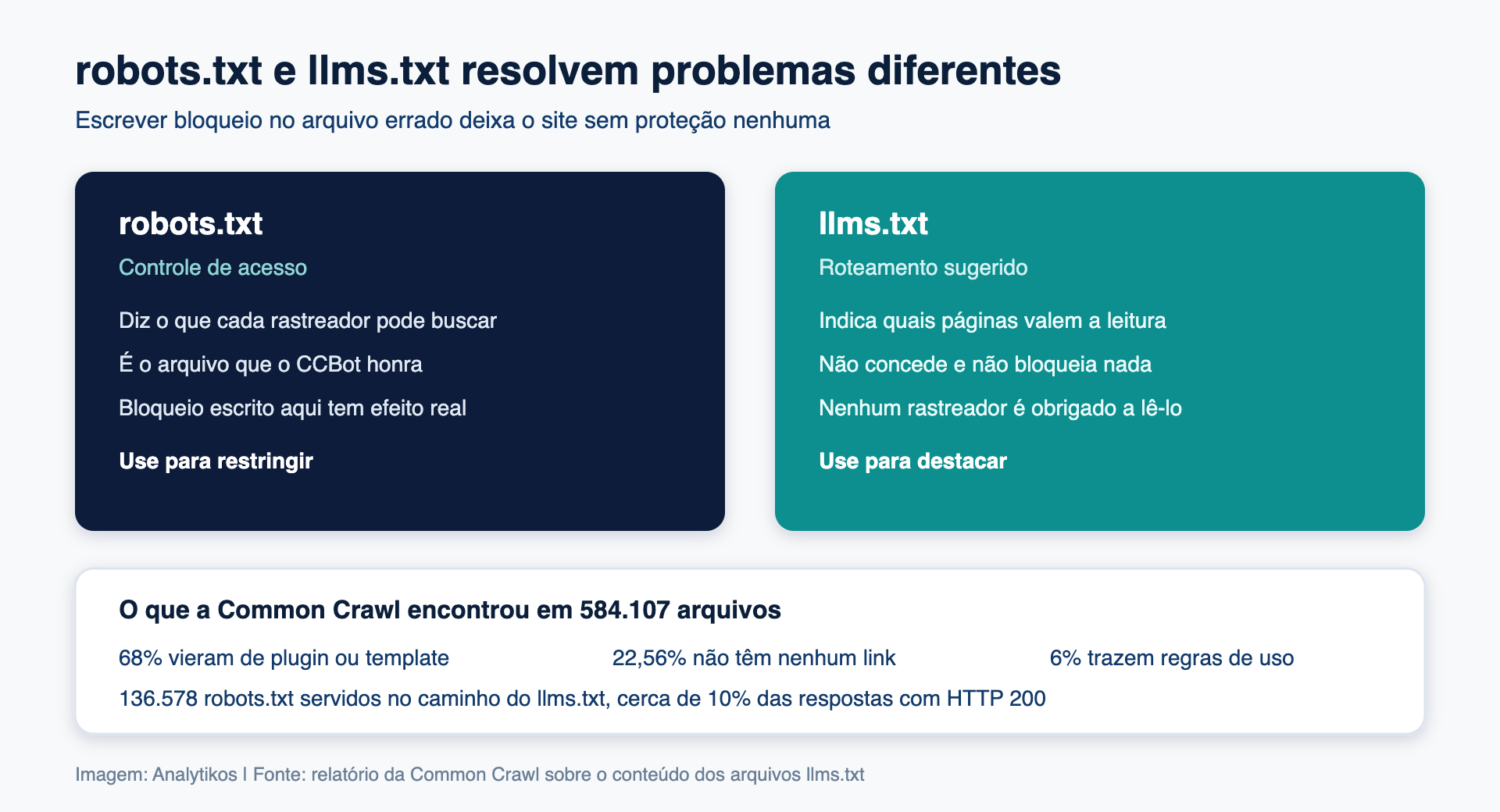 robots.txt e llms.txt resolvem problemas diferentes

Escrever bloqueio no arquivo errado deixa o site sem proteção nenhuma

robots.txt

Controle de acesso

Diz o que cada rastreador pode buscar

É o arquivo que o CCBot honra

Bloqueio escrito aqui tem efeito real

Use para restringir

llms.txt

Roteamento sugerido

Indica quais páginas valem a leitura

Não concede e não bloqueia nada

Nenhum rastreador é obrigado a lê-lo

Use para destacar

O que a Common Crawl encontrou em 584.107 arquivos

68% vieram de plugin ou template

22,56% não têm nenhum link

6% trazem regras de uso

136.578 robots.txt servidos no caminho do llms.txt, cerca de 10% das respostas com HTTP 200

Imagem: Analytikos | Fonte: relatório da Common Crawl sobre o conteúdo dos arquivos llms.txt